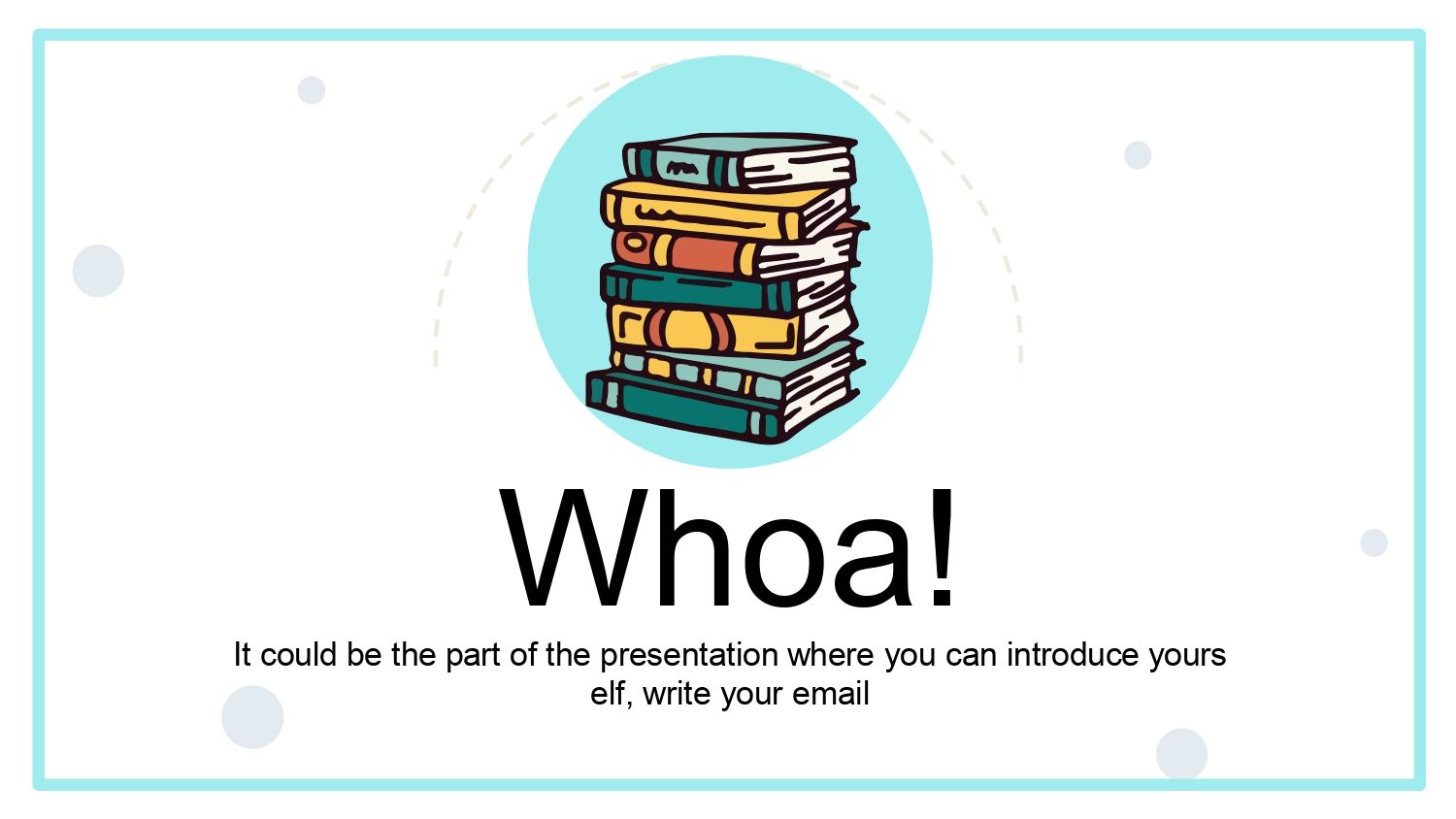 Whoa!

It could be the part of the presentation where you can introduce yours elf, write your email